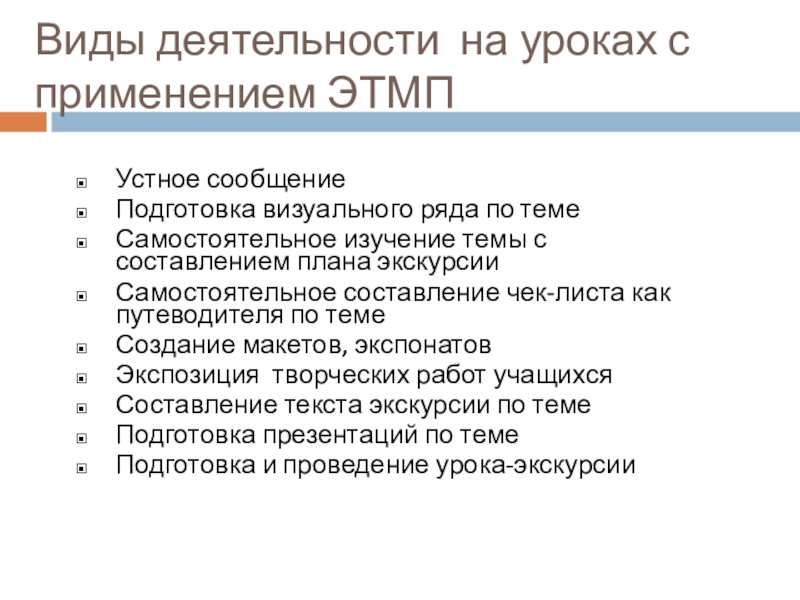 Виды деятельности на уроках с применением ЭТМП

- Устное сообщение
- Подготовка визуального ряда по теме
- Самостоятельное изучение темы с составлением плана экскурсии
- Самостоятельное составление чек-листа как путеводителя по теме
- Создание макетов, экспонатов
- Экспозиция творческих работ учащихся
- Составление текста экскурсии по теме
- Подготовка презентаций по теме
- Подготовка и проведение урока-экскурсии